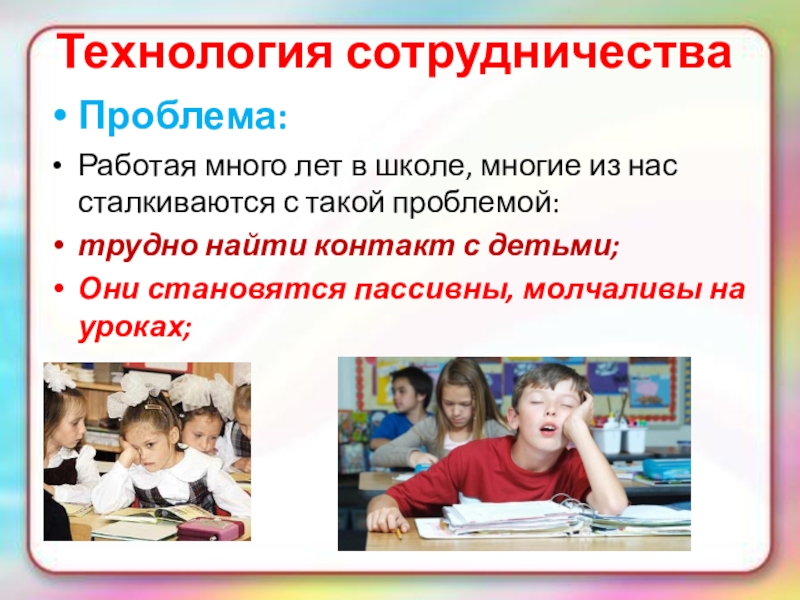 Технология сотрудничества

• Проблема:

• Работая много лет в школе, многие из нас сталкиваются с такой проблемой:

• трудно найти контакт с детьми;

• Они становятся пассивны, молчаливы на уроках;